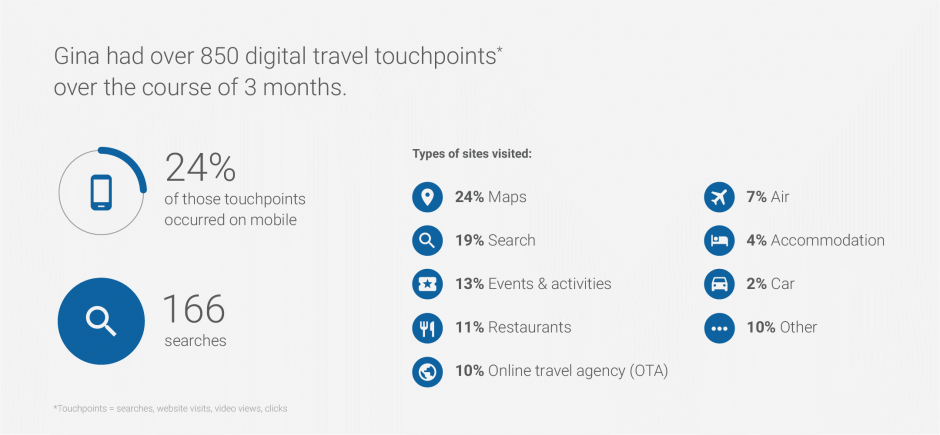 Gina had over 850 digital travel touchpoints* over the course of 3 months.

24%
of those touchpoints occurred on mobile

166
searches

Types of sites visited:

24% Maps
19% Search
13% Events & activities
11% Restaurants
10% Online travel agency (OTA)
7% Air
4% Accommodation
2% Car
10% Other

*Touchpoints = searches, website visits, video views, clicks